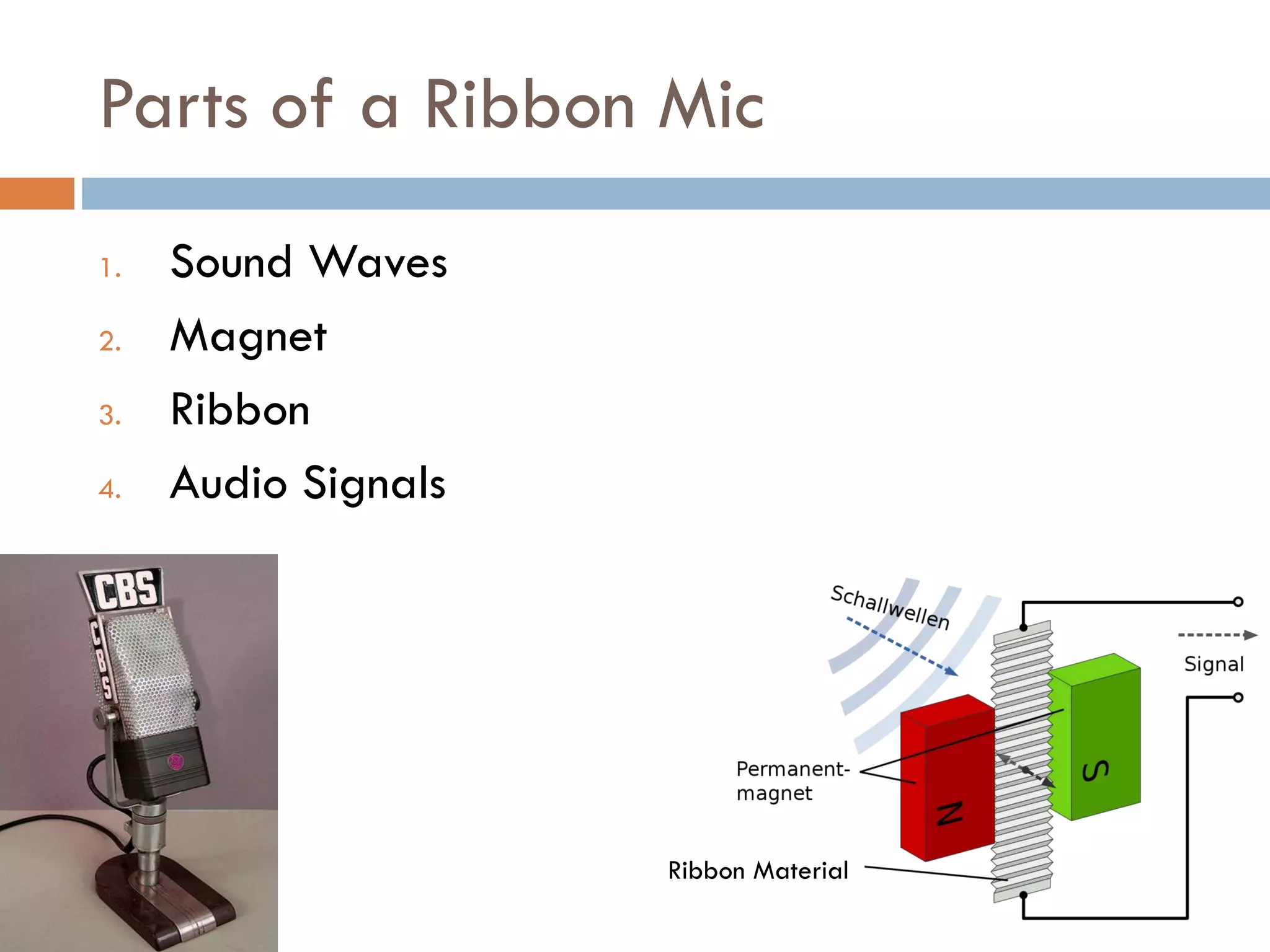 Parts of a Ribbon Mic

1. Sound Waves
2. Magnet
3. Ribbon
4. Audio Signals

CBS
CBS

Schallwellen
Signal
Permanent-magnet
N
S
Ribbon Material